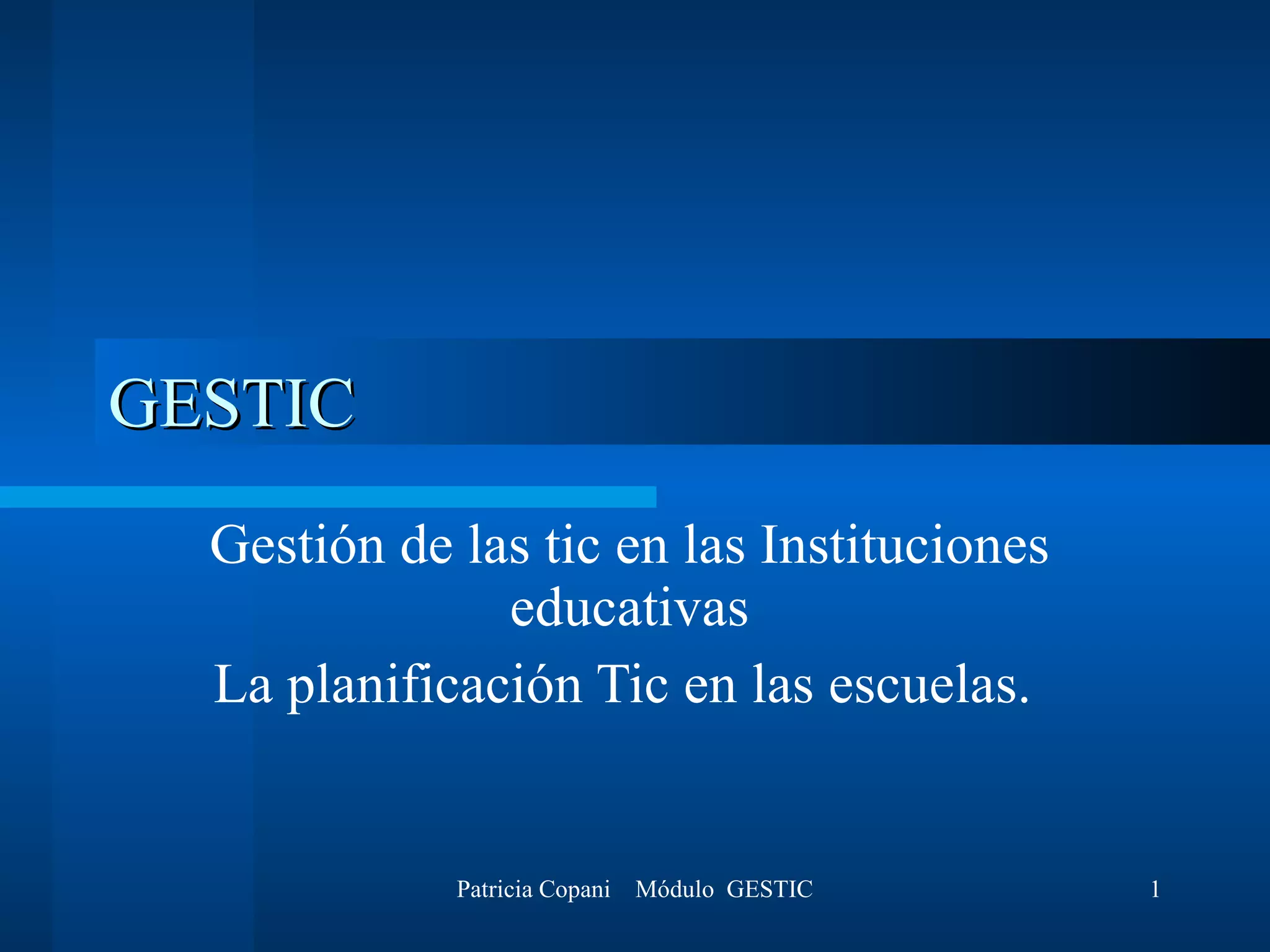 GESTIC

Gestión de las tic en las Instituciones educativas

La planificación Tic en las escuelas.

Patricia Copani Módulo GESTIC

1